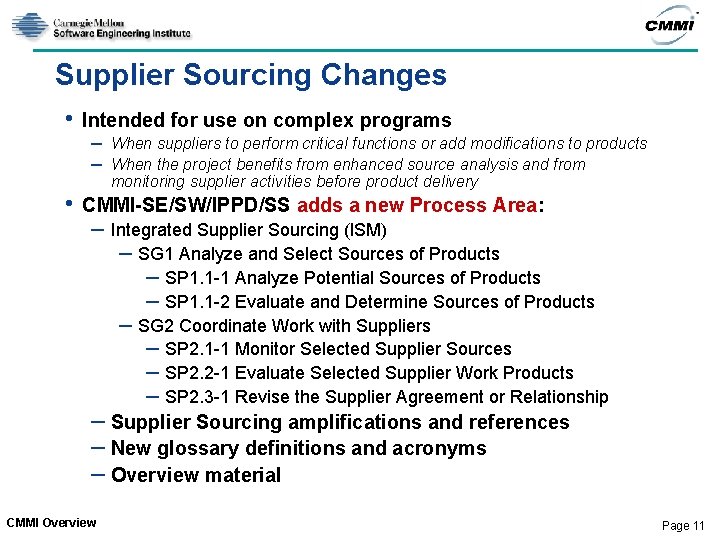 Carnegie Mellon
Software Engineering Institute

CMMI

Supplier Sourcing Changes

• Intended for use on complex programs
– When suppliers to perform critical functions or add modifications to products
– When the project benefits from enhanced source analysis and from monitoring supplier activities before product delivery
• CMMI-SE/SW/IPPD/SS adds a new Process Area:
– Integrated Supplier Sourcing (ISM)
– SG1 Analyze and Select Sources of Products
– SP1.1-1 Analyze Potential Sources of Products
– SP1.1-2 Evaluate and Determine Sources of Products
– SG2 Coordinate Work with Suppliers
– SP2.1-1 Monitor Selected Supplier Sources
– SP2.2-1 Evaluate Selected Supplier Work Products
– SP2.3-1 Revise the Supplier Agreement or Relationship
– Supplier Sourcing amplifications and references
– New glossary definitions and acronyms
– Overview material

CMMI Overview

Page 11